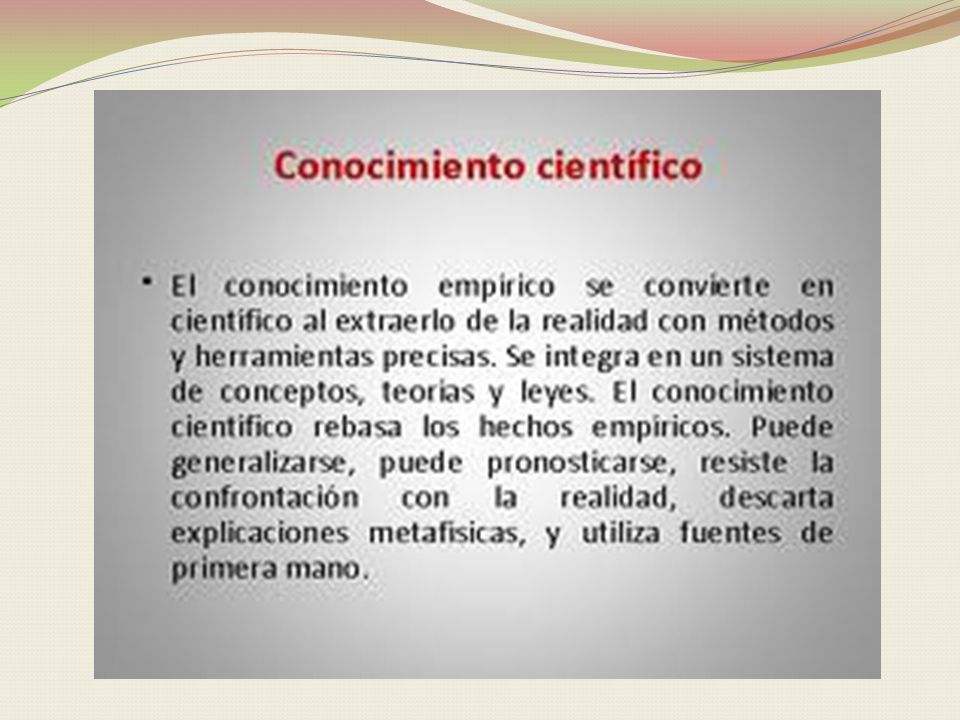 Conocimiento científico

• El conocimiento empírico se convierte en científico al extraerlo de la realidad con métodos y herramientas precisas. Se integra en un sistema de conceptos, teorías y leyes. El conocimiento científico rebasa los hechos empíricos. Puede generalizarse, puede pronosticarse, resiste la confrontación con la realidad, descarta explicaciones metafísicas, y utiliza fuentes de primera mano.